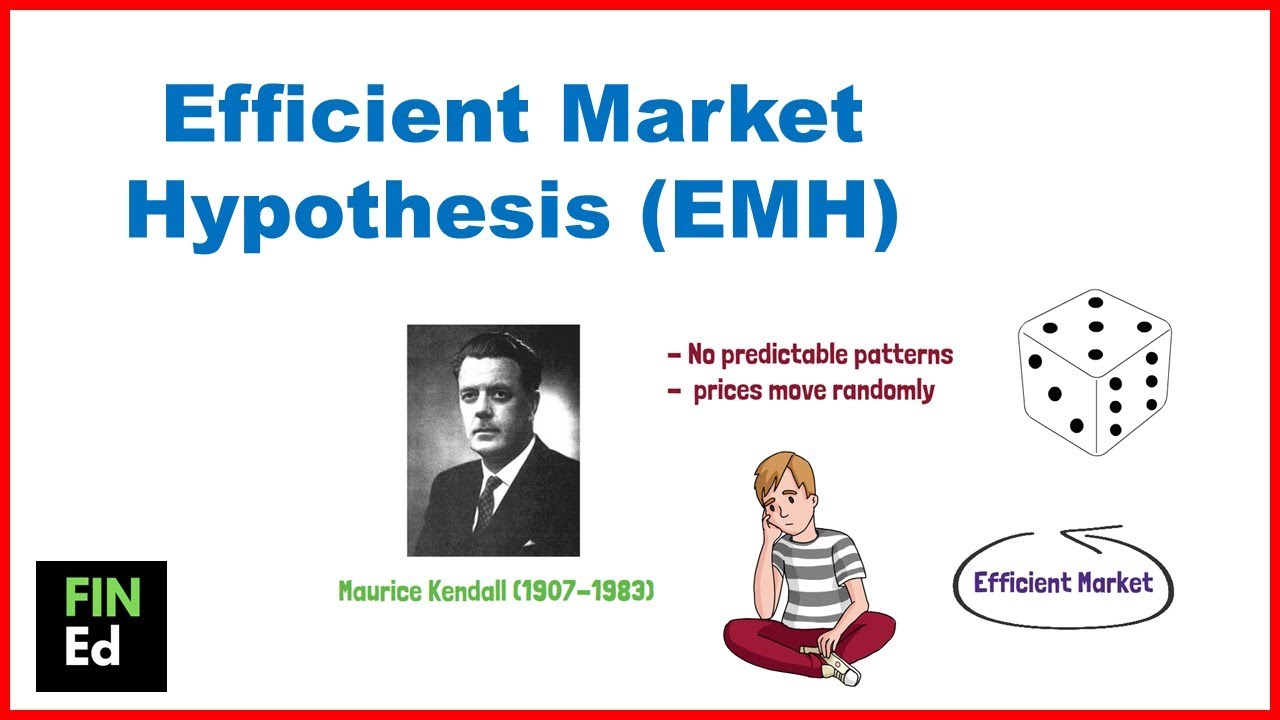 Efficient Market Hypothesis (EMH)

- No predictable patterns
- prices move randomly

Maurice Kendall (1907-1983)

Efficient Market

FIN
Ed